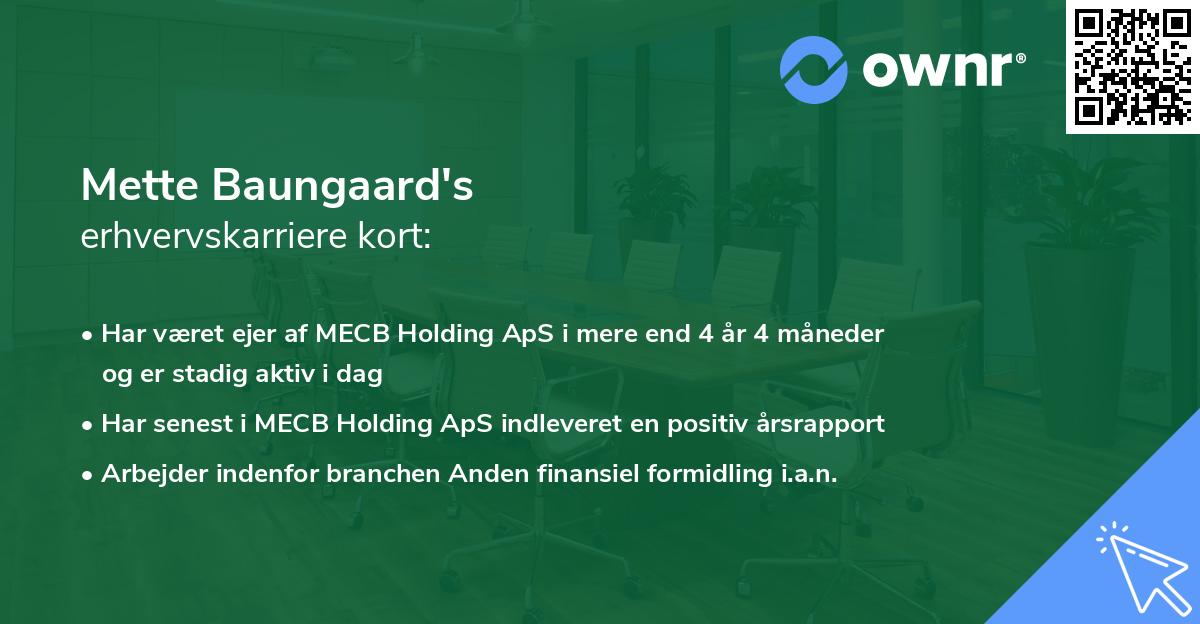 ownr®

Mette Baungaard's
erhvervskarriere kort:

• Har været ejer af MECB Holding ApS i mere end 4 år 4 måneder og er stadig aktiv i dag
• Har senest i MECB Holding ApS indleveret en positiv årsrapport
• Arbejder indenfor branchen Anden finansiel formidling i.a.n.